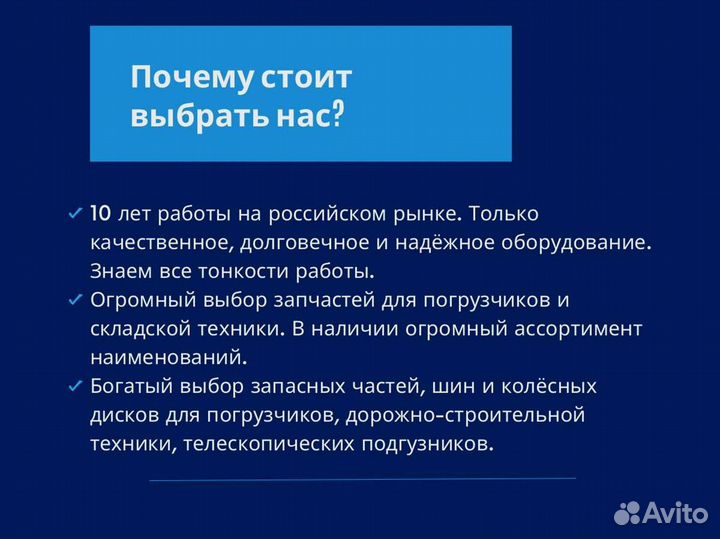 Почему стоит выбрать нас?

✓ 10 лет работы на российском рынке. Только качественное, долговечное и надёжное оборудование. Знаем все тонкости работы.
✓ Огромный выбор запчастей для погрузчиков и складской техники. В наличии огромный ассортимент наименований.
✓ Богатый выбор запасных частей, шин и колёсных дисков для погрузчиков, дорожно-строительной техники, телескопических подгузников.

Avito